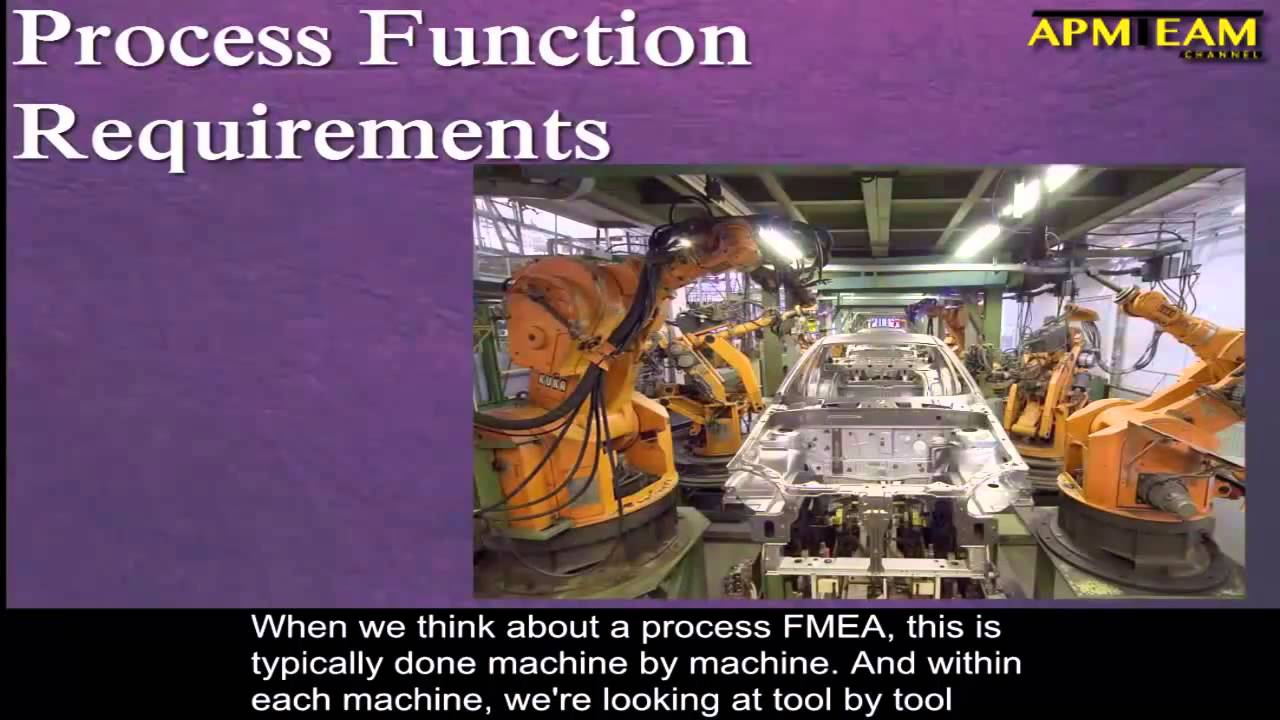 Process Function Requirements

APM TEAM
CHANNEL

KUKA

When we think about a process FMEA, this is typically done machine by machine. And within each machine, we're looking at tool by tool